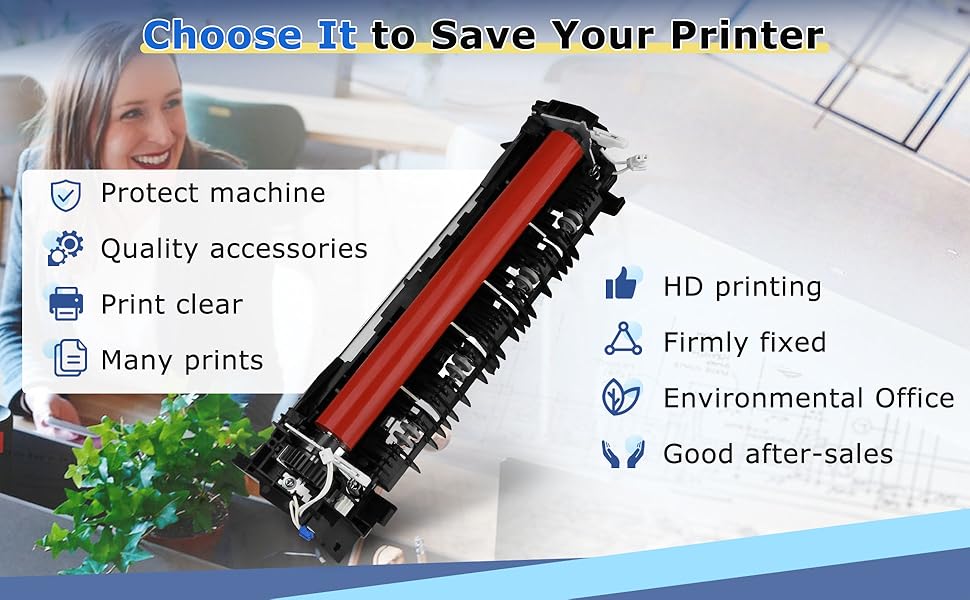 Choose It to Save Your Printer

Protect machine

Quality accessories

Print clear

Many prints

HD printing

Firmly fixed

Environmental Office

Good after-sales